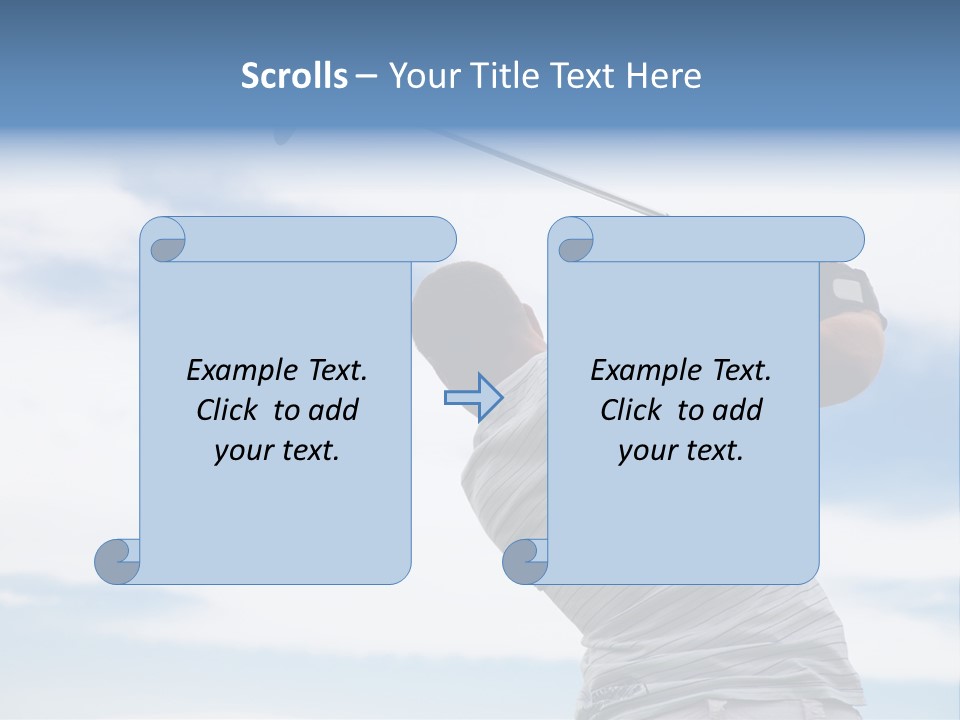 Scrolls – Your Title Text Here

Example Text. Click to add your text.

Example Text. Click to add your text.